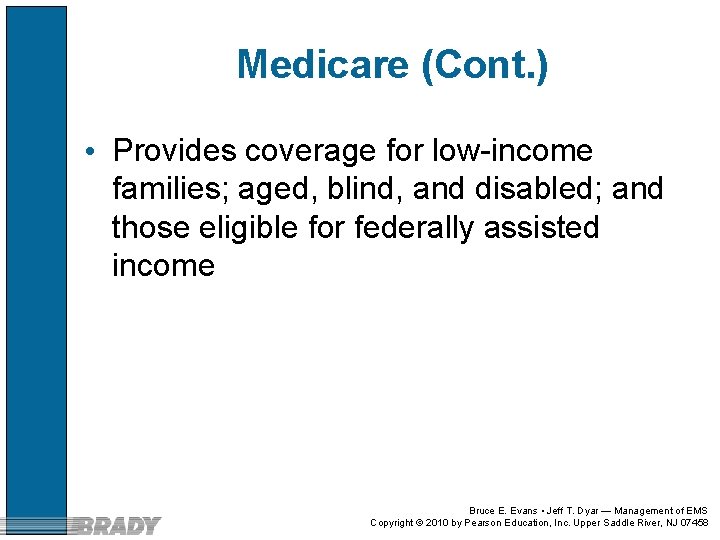 Medicare (Cont.)

• Provides coverage for low-income families; aged, blind, and disabled; and those eligible for federally assisted income

BRADY

Bruce E. Evans • Jeff T. Dyar — Management of EMS
Copyright © 2010 by Pearson Education, Inc. Upper Saddle River, NJ 07458